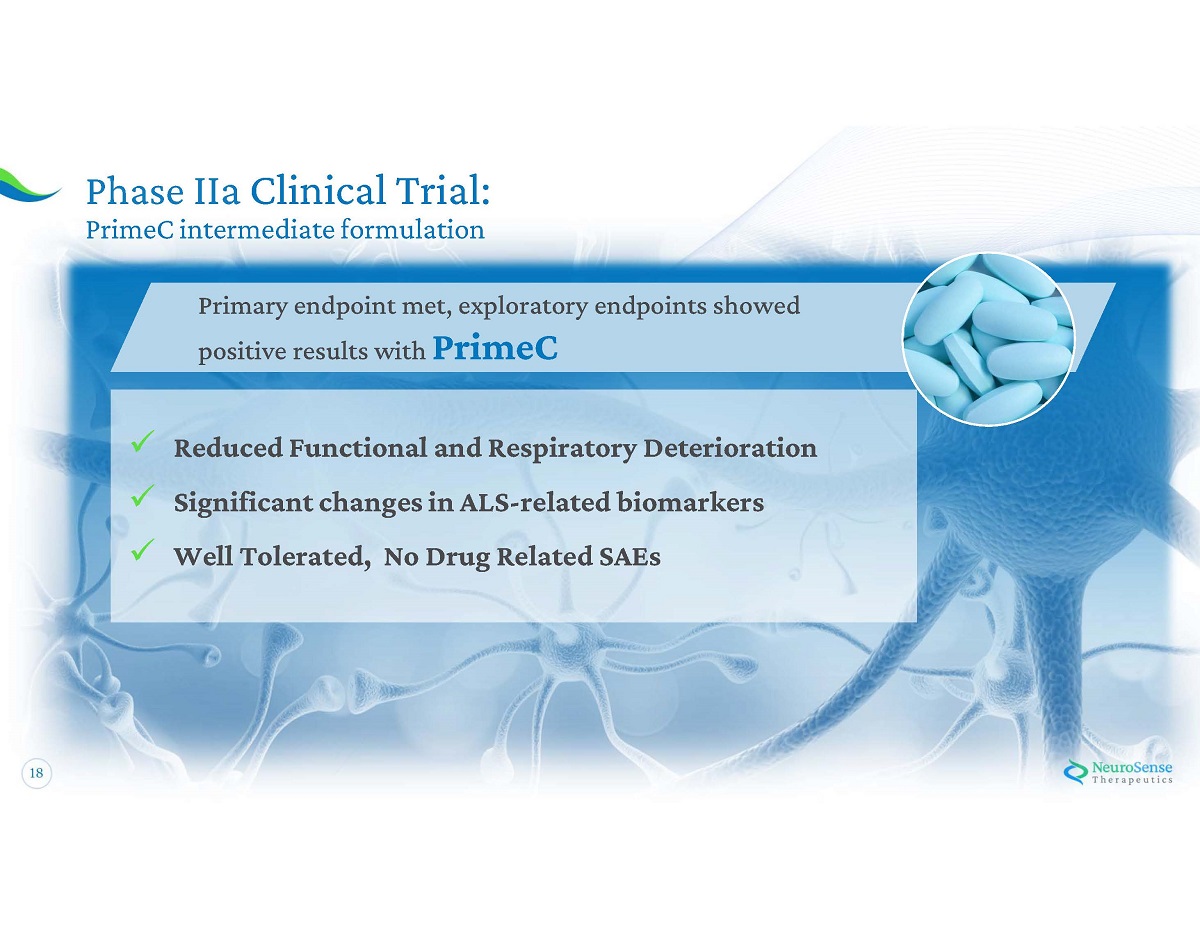 Phase IIa Clinical Trial:
PrimeC intermediate formulation

Primary endpoint met, exploratory endpoints showed positive results with PrimeC

✓ Reduced Functional and Respiratory Deterioration
✓ Significant changes in ALS-related biomarkers
✓ Well Tolerated, No Drug Related SAEs

18

NeuroSense Therapeutics